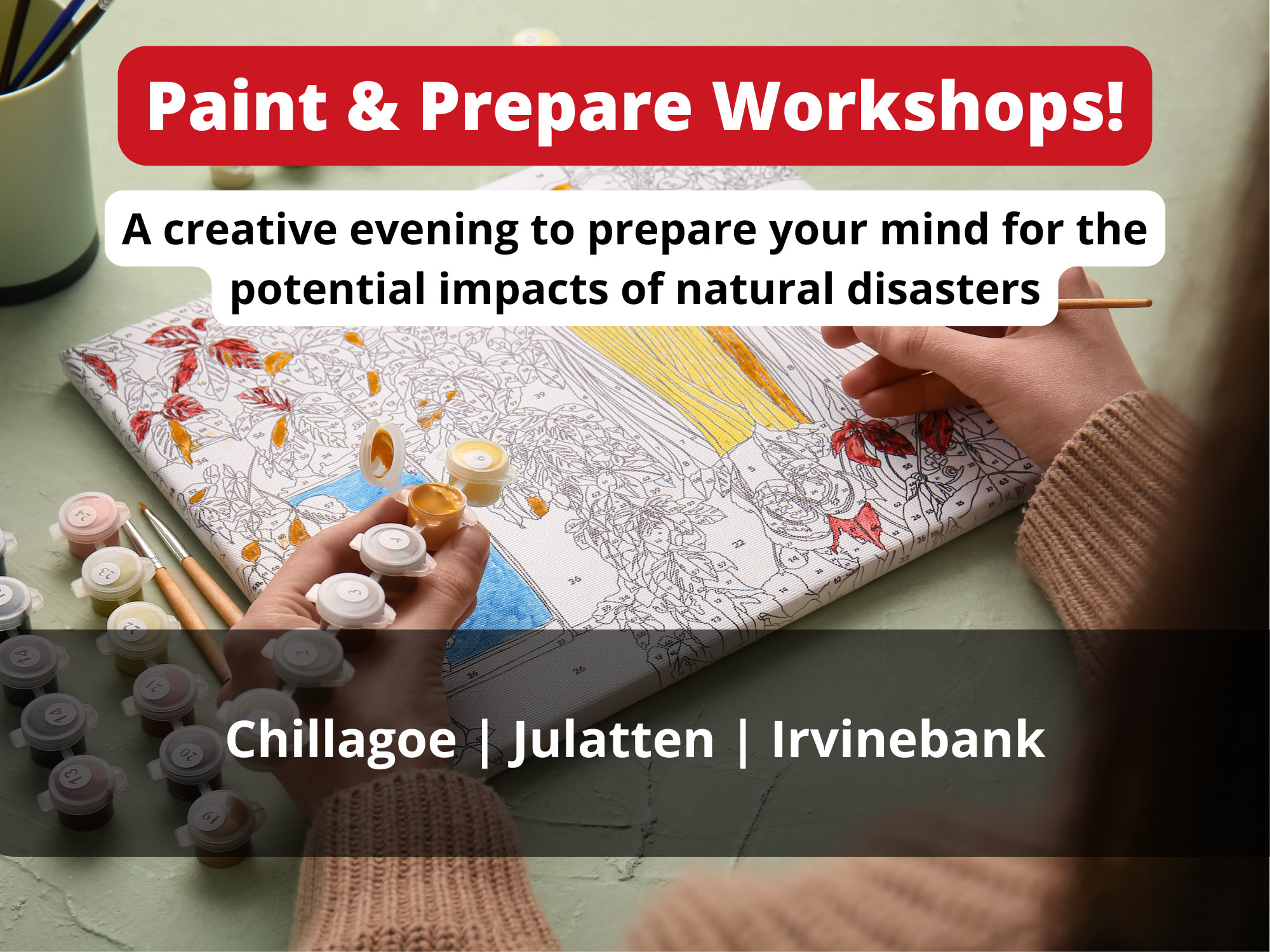 Paint & Prepare Workshops!

A creative evening to prepare your mind for the potential impacts of natural disasters

Chillagoe | Julatten | Irvinebank